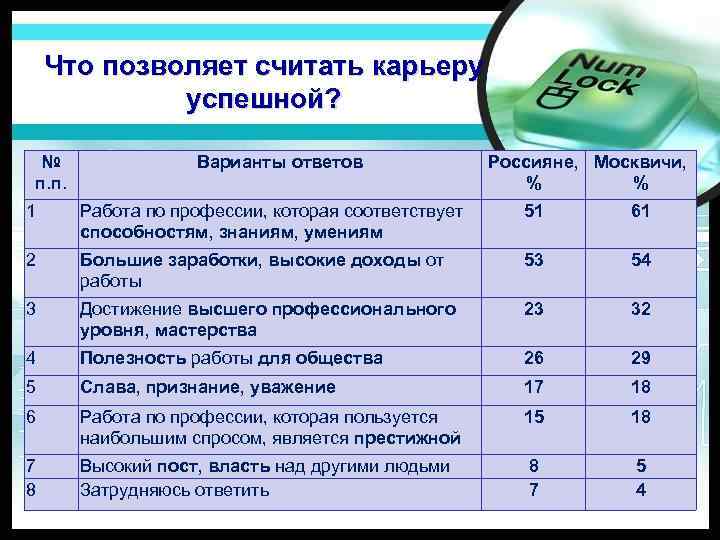 Что позволяет считать карьеру успешной?

Num Lock

| № п.п. | Варианты ответов | Россияне, % | Москвичи, % |
|---|---|---|---|
| 1 | Работа по профессии, которая соответствует способностям, знаниям, умениям | 51 | 61 |
| 2 | Большие заработки, высокие доходы от работы | 53 | 54 |
| 3 | Достижение высшего профессионального уровня, мастерства | 23 | 32 |
| 4 | Полезность работы для общества | 26 | 29 |
| 5 | Слава, признание, уважение | 17 | 18 |
| 6 | Работа по профессии, которая пользуется наибольшим спросом, является престижной | 15 | 18 |
| 7 | Высокий пост, власть над другими людьми | 8 | 5 |
| 8 | Затрудняюсь ответить | 7 | 4 |